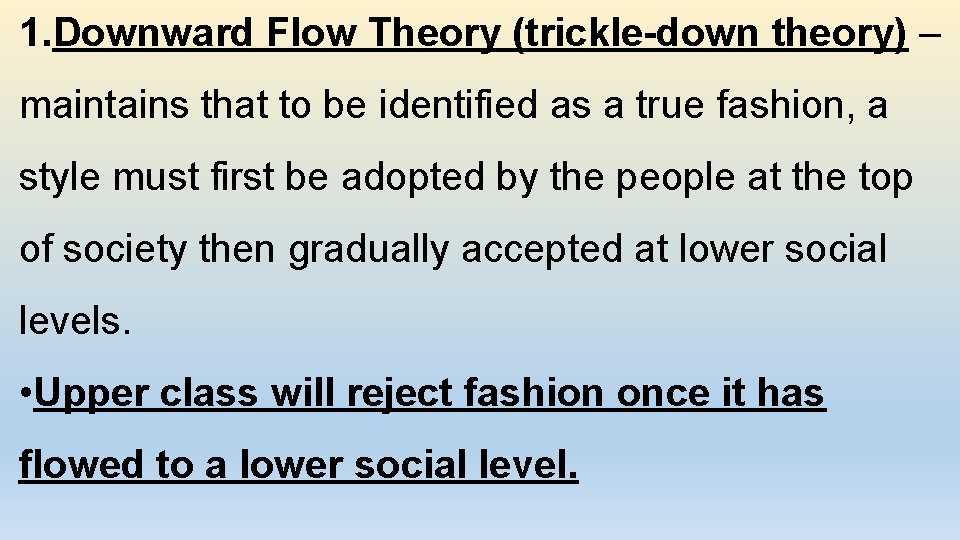 1.Downward Flow Theory (trickle-down theory) – maintains that to be identified as a true fashion, a style must first be adopted by the people at the top of society then gradually accepted at lower social levels.

•Upper class will reject fashion once it has flowed to a lower social level.